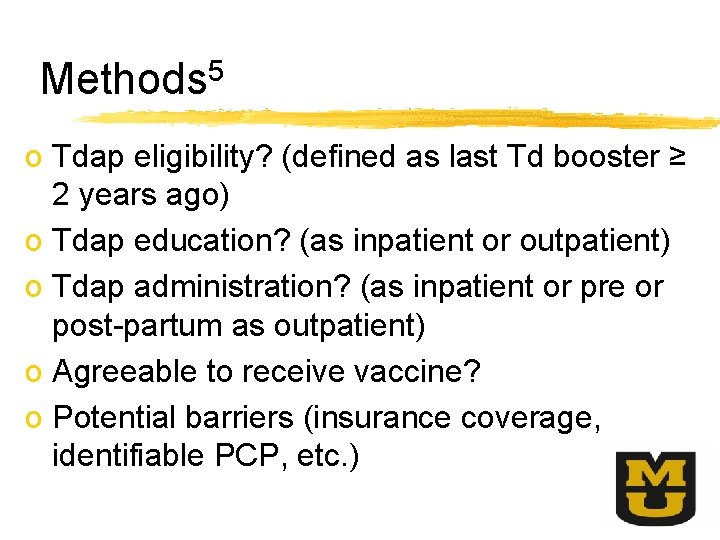 Methods$^5$

o Tdap eligibility? (defined as last Td booster ≥ 2 years ago)

o Tdap education? (as inpatient or outpatient)

o Tdap administration? (as inpatient or pre or post-partum as outpatient)

o Agreeable to receive vaccine?

o Potential barriers (insurance coverage, identifiable PCP, etc.)

MU